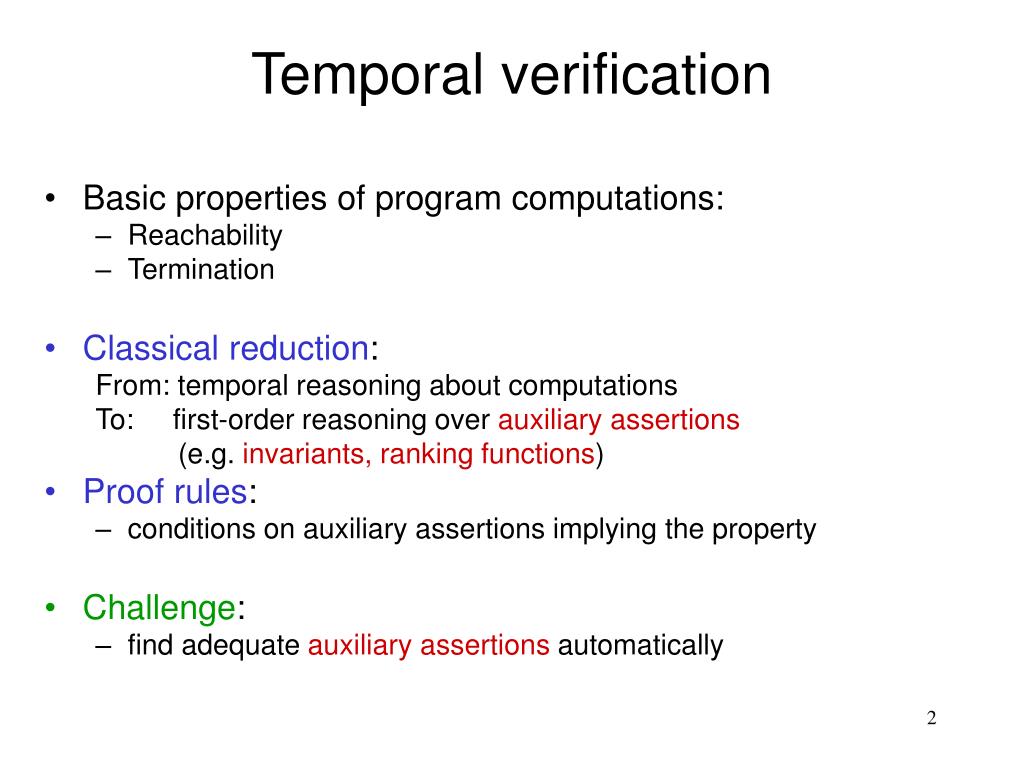 Temporal verification

• Basic properties of program computations:
– Reachability
– Termination

• Classical reduction:
From: temporal reasoning about computations
To: first-order reasoning over auxiliary assertions
(e.g. invariants, ranking functions)

• Proof rules:
– conditions on auxiliary assertions implying the property

• Challenge:
– find adequate auxiliary assertions automatically

2